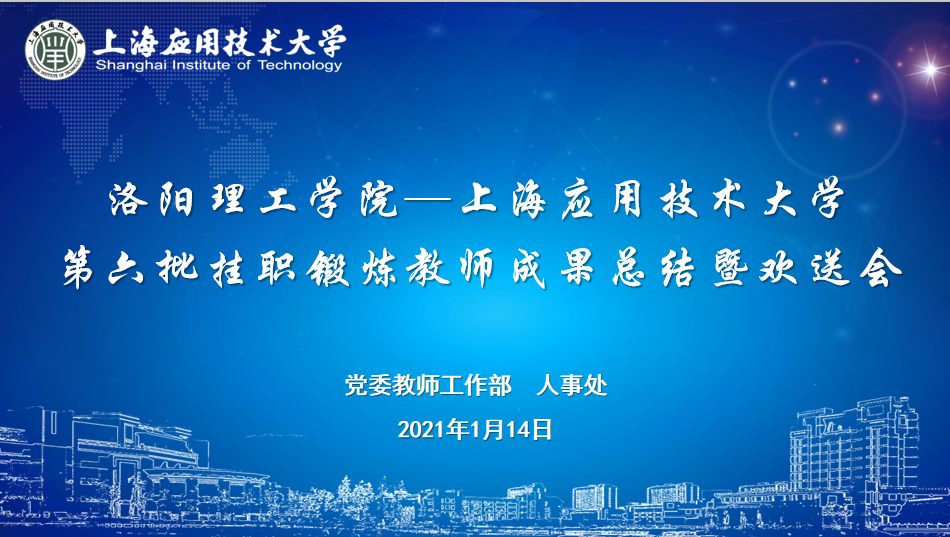 上海应用技术大学
Shanghai Institute of Technology

洛阳理工学院—上海应用技术大学
第六批挂职锻炼教师成果总结暨欢送会

党委教师工作部　人事处

2021年1月14日